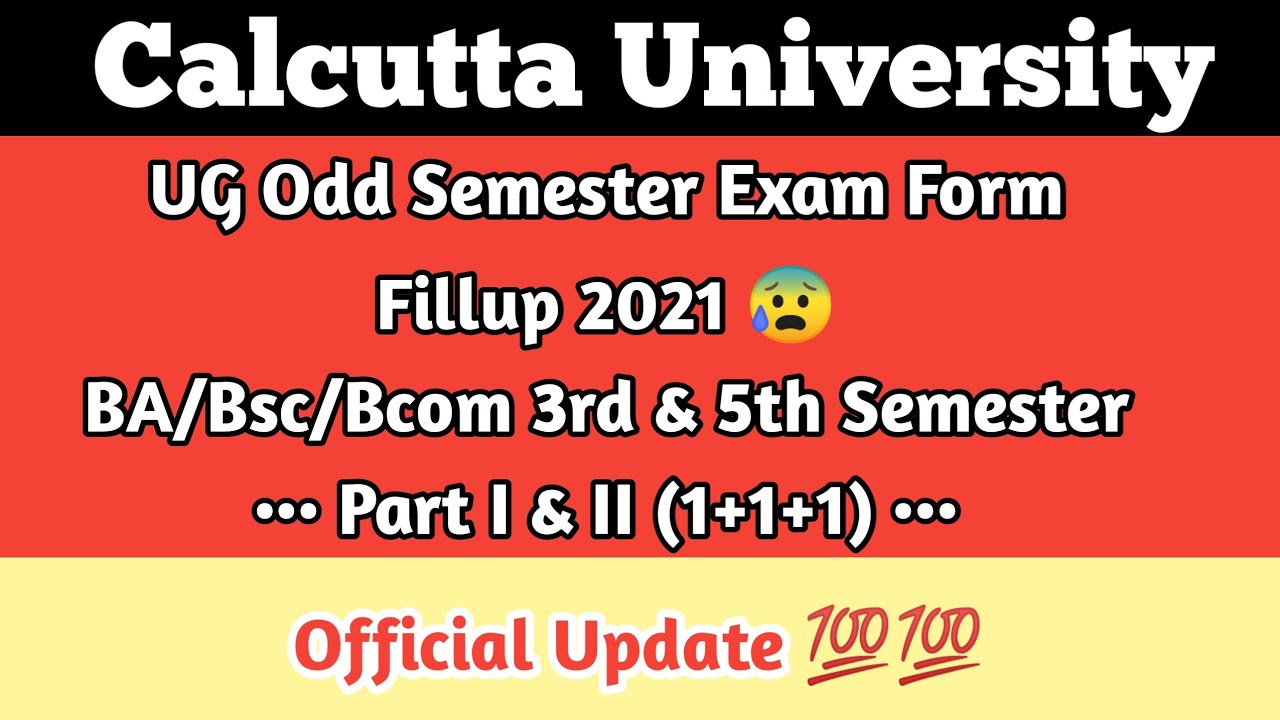 Calcutta University

UG Odd Semester Exam Form Fillup 2021 😰

BA/Bsc/Bcom 3rd & 5th Semester

••• Part I & II (1+1+1) •••

Official Update 💯💯